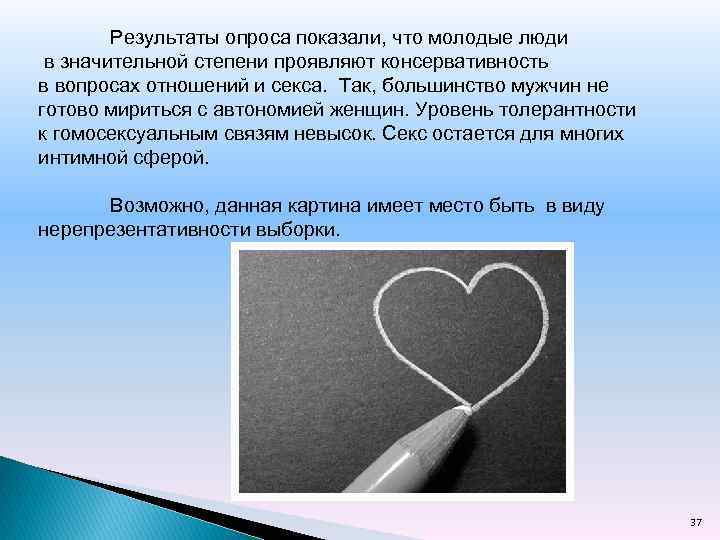 Результаты опроса показали, что молодые люди в значительной степени проявляют консервативность в вопросах отношений и секса. Так, большинство мужчин не готово мириться с автономией женщин. Уровень толерантности к гомосексуальным связям невысок. Секс остается для многих интимной сферой.

Возможно, данная картина имеет место быть в виду нерепрезентативности выборки.

37